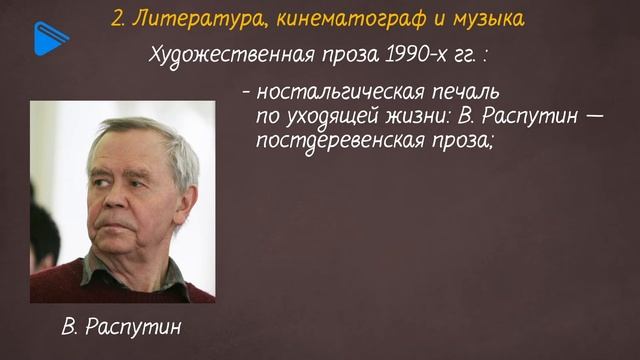 2. Литература, кинематограф и музыка

Художественная проза 1990-х гг. :

- ностальгическая печаль по уходящей жизни: В. Распутин — постдеревенская проза;

В. Распутин